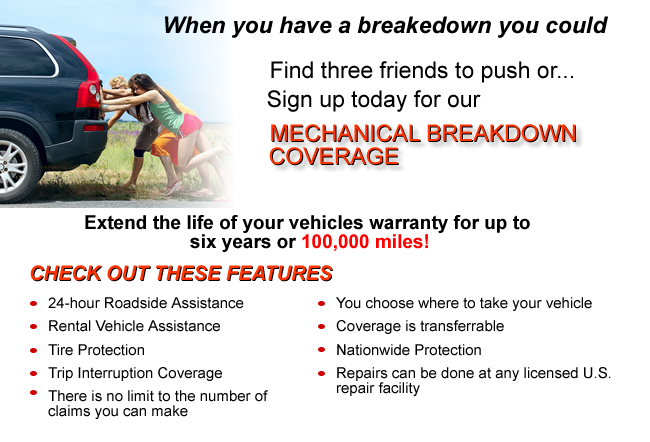 When you have a breakedown you could

Find three friends to push or...
Sign up today for our

MECHANICAL BREAKDOWN COVERAGE

Extend the life of your vehicles warranty for up to six years or 100,000 miles!

CHECK OUT THESE FEATURES

- 24-hour Roadside Assistance
- Rental Vehicle Assistance
- Tire Protection
- Trip Interruption Coverage
- There is no limit to the number of claims you can make

- You choose where to take your vehicle
- Coverage is transferrable
- Nationwide Protection
- Repairs can be done at any licensed U.S. repair facility